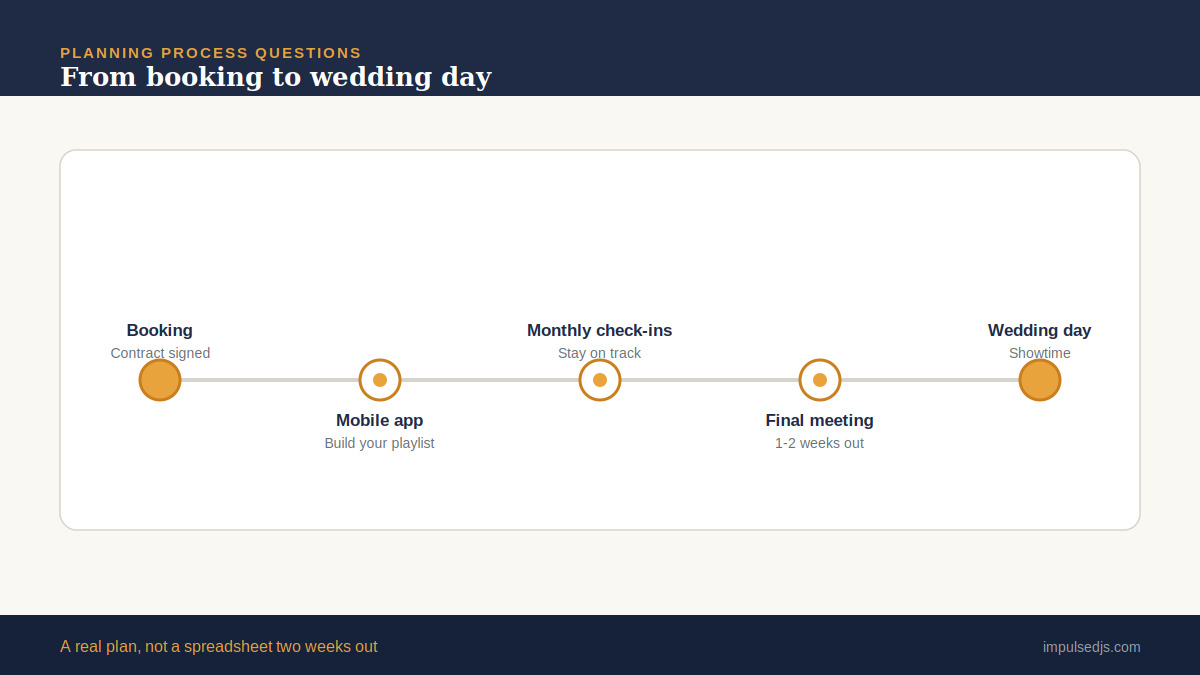 PLANNING PROCESS QUESTIONS
From booking to wedding day

Booking
Contract signed

Mobile app
Build your playlist

Monthly check-ins
Stay on track

Final meeting
1-2 weeks out

Wedding day
Showtime

A real plan, not a spreadsheet two weeks out

impulsedjs.com